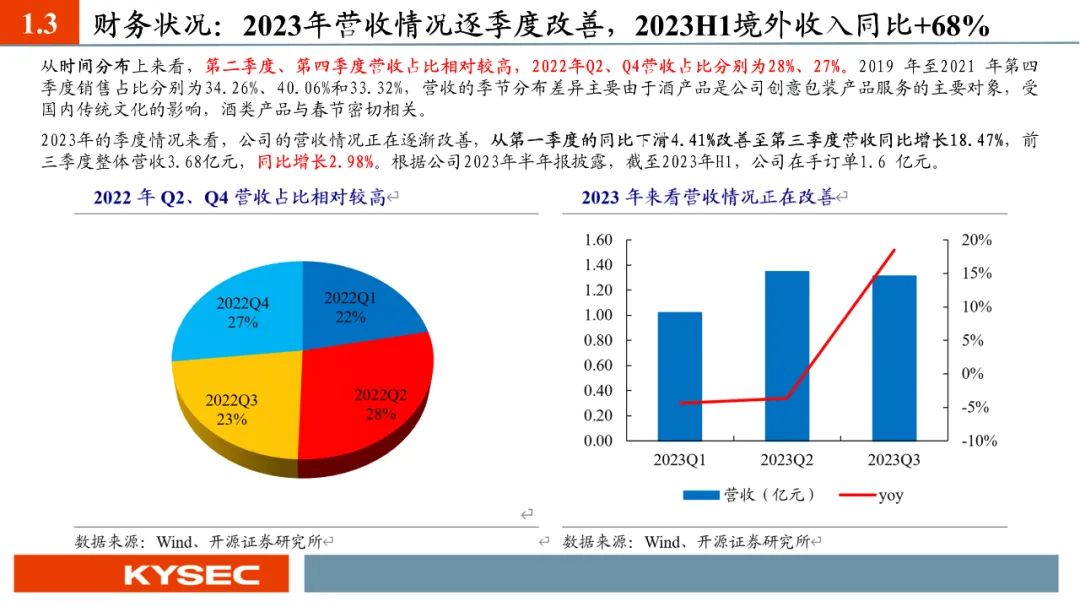 1.3 财务状况：2023年营收情况逐季度改善，2023H1境外收入同比+68%

从时间分布上来看，第二季度、第四季度营收占比相对较高，2022年Q2、Q4营收占比分别为28%、27%。2019 年至2021 年第四季度销售占比分别为34.26%、40.06%和33.32%，营收的季节分布差异主要由于酒产品是公司创意包装产品服务的主要对象，受国内传统文化的影响，酒类产品与春节密切相关。

2023年的季度情况来看，公司的营收情况正在逐渐改善，从第一季度的同比下滑4.41%改善至第三季度营收同比增长18.47%，前三季度整体营收3.68亿元，同比增长2.98%。根据公司2023年半年报披露，截至2023年H1，公司在手订单1.6 亿元。

2022 年 Q2、Q4 营收占比相对较高

2022Q1 22%
2022Q2 28%
2022Q3 23%
2022Q4 27%

数据来源：Wind、开源证券研究所

2023 年来看营收情况正在改善

1.60
1.40
1.20
1.00
0.80
0.60
0.40
0.20
0.00

20%
15%
10%
5%
0%
-5%
-10%

2023Q1 2023Q2 2023Q3

营收（亿元） yoy

数据来源：Wind、开源证券研究所

KYSEC